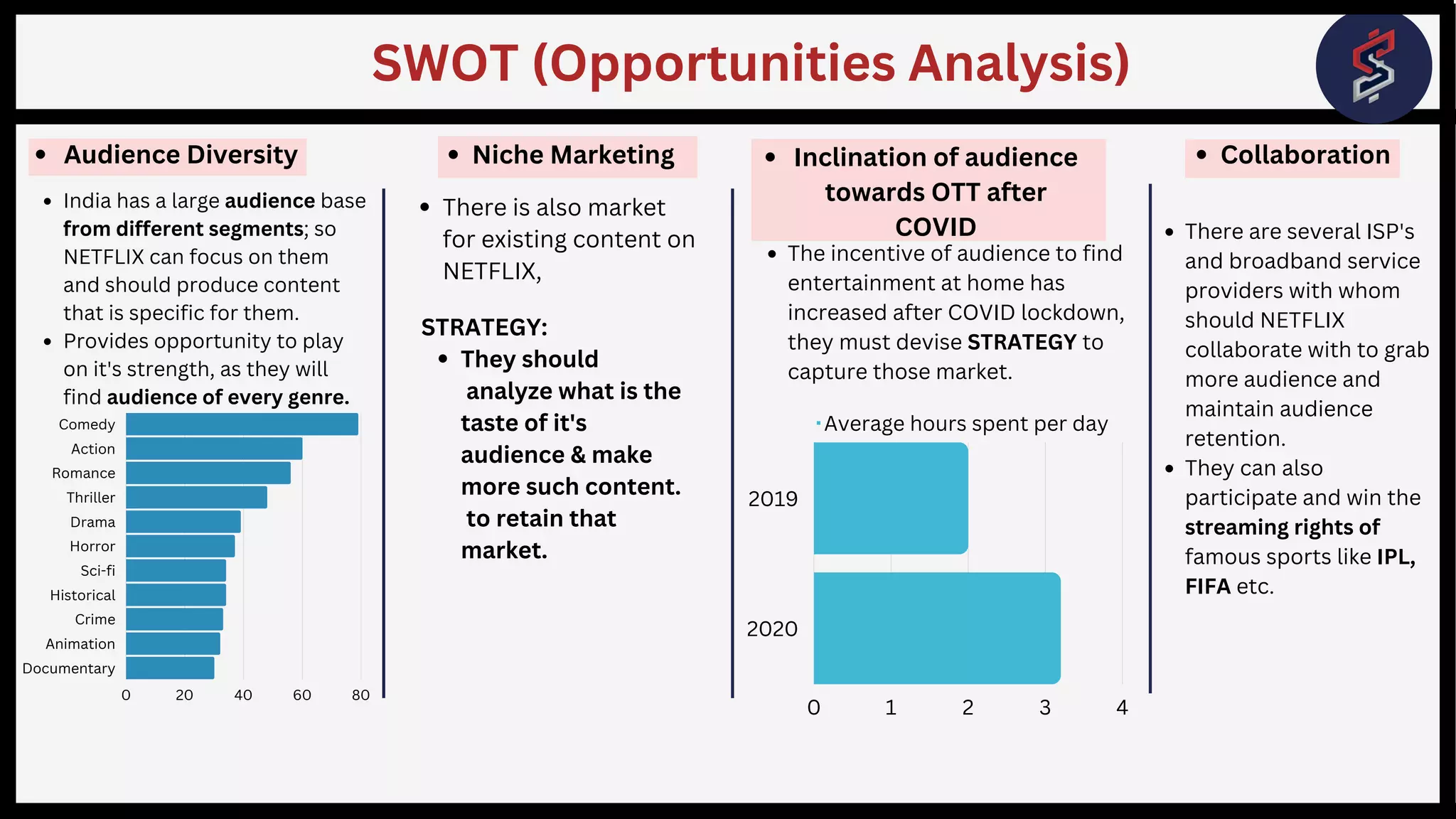 SWOT (Opportunities Analysis)

• Audience Diversity

• India has a large audience base from different segments; so NETFLIX can focus on them and should produce content that is specific for them.
• Provides opportunity to play on it's strength, as they will find audience of every genre.

Comedy
Action
Romance
Thriller
Drama
Horror
Sci-fi
Historical
Crime
Animation
Documentary
0 20 40 60 80

• Niche Marketing

• There is also market for existing content on NETFLIX,

STRATEGY:
• They should analyze what is the taste of it's audience & make more such content. to retain that market.

• Inclination of audience towards OTT after COVID

• The incentive of audience to find entertainment at home has increased after COVID lockdown, they must devise STRATEGY to capture those market.

Average hours spent per day
2019
2020
0 1 2 3 4

• Collaboration

• There are several ISP's and broadband service providers with whom should NETFLIX collaborate with to grab more audience and maintain audience retention.
• They can also participate and win the streaming rights of famous sports like IPL, FIFA etc.